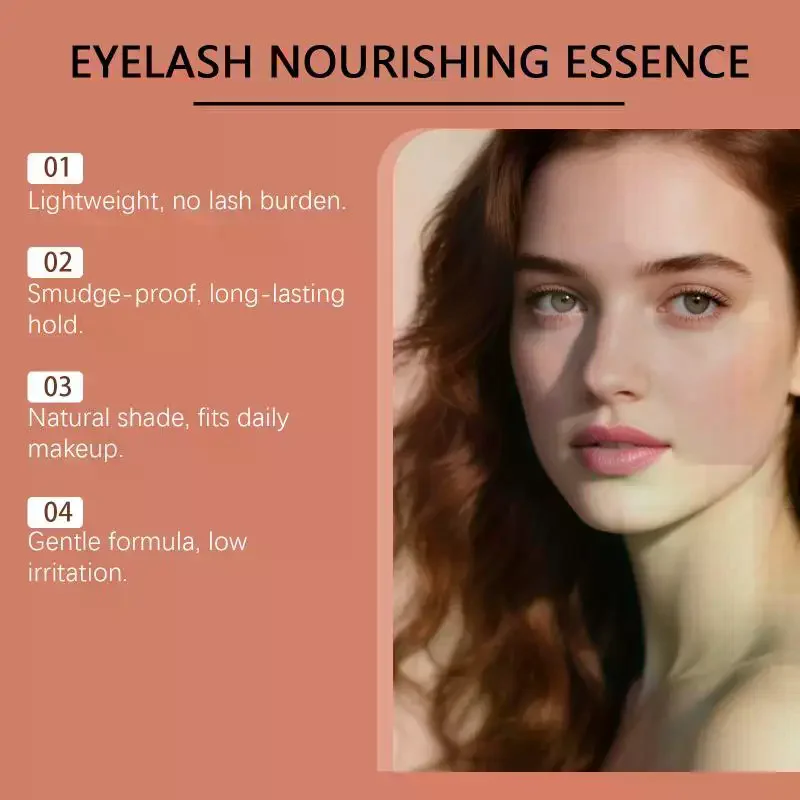 EYELASH NOURISHING ESSENCE

01
Lightweight, no lash burden.

02
Smudge-proof, long-lasting hold.

03
Natural shade, fits daily makeup.

04
Gentle formula, low irritation.